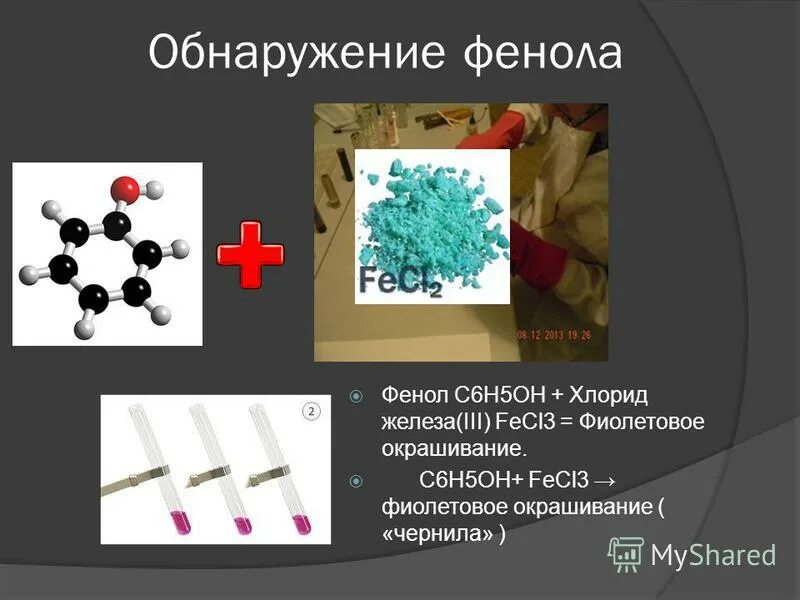 Обнаружение фенола

$FeCl_2$

08.12.2013 19:26

2

Фенол C6H5OH + Хлорид железа(III) FeCl3 = Фиолетовое окрашивание.

C6H5OH+ FeCl3 → фиолетовое окрашивание ( «чернила» )

MyShared